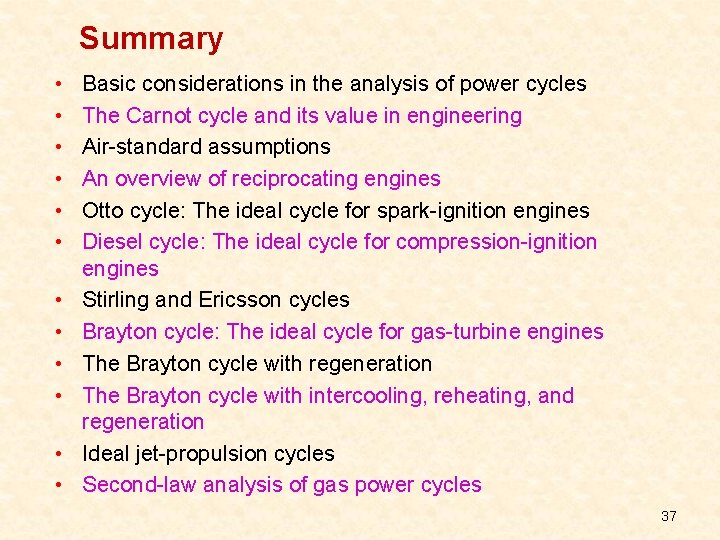 Summary

• Basic considerations in the analysis of power cycles
• The Carnot cycle and its value in engineering
• Air-standard assumptions
• An overview of reciprocating engines
• Otto cycle: The ideal cycle for spark-ignition engines
• Diesel cycle: The ideal cycle for compression-ignition engines
• Stirling and Ericsson cycles
• Brayton cycle: The ideal cycle for gas-turbine engines
• The Brayton cycle with regeneration
• The Brayton cycle with intercooling, reheating, and regeneration
• Ideal jet-propulsion cycles
• Second-law analysis of gas power cycles

37